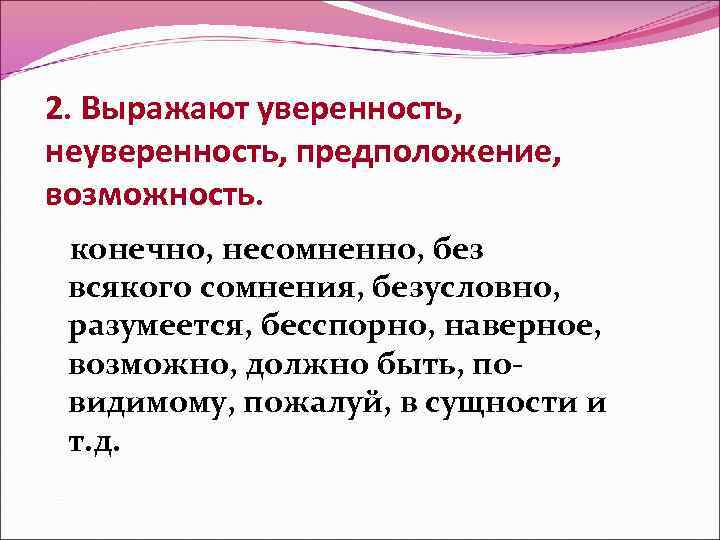 2. Выражают уверенность, неуверенность, предположение, возможность.

конечно, несомненно, без всякого сомнения, безусловно, разумеется, бесспорно, наверное, возможно, должно быть, по-видимому, пожалуй, в сущности и т.д.